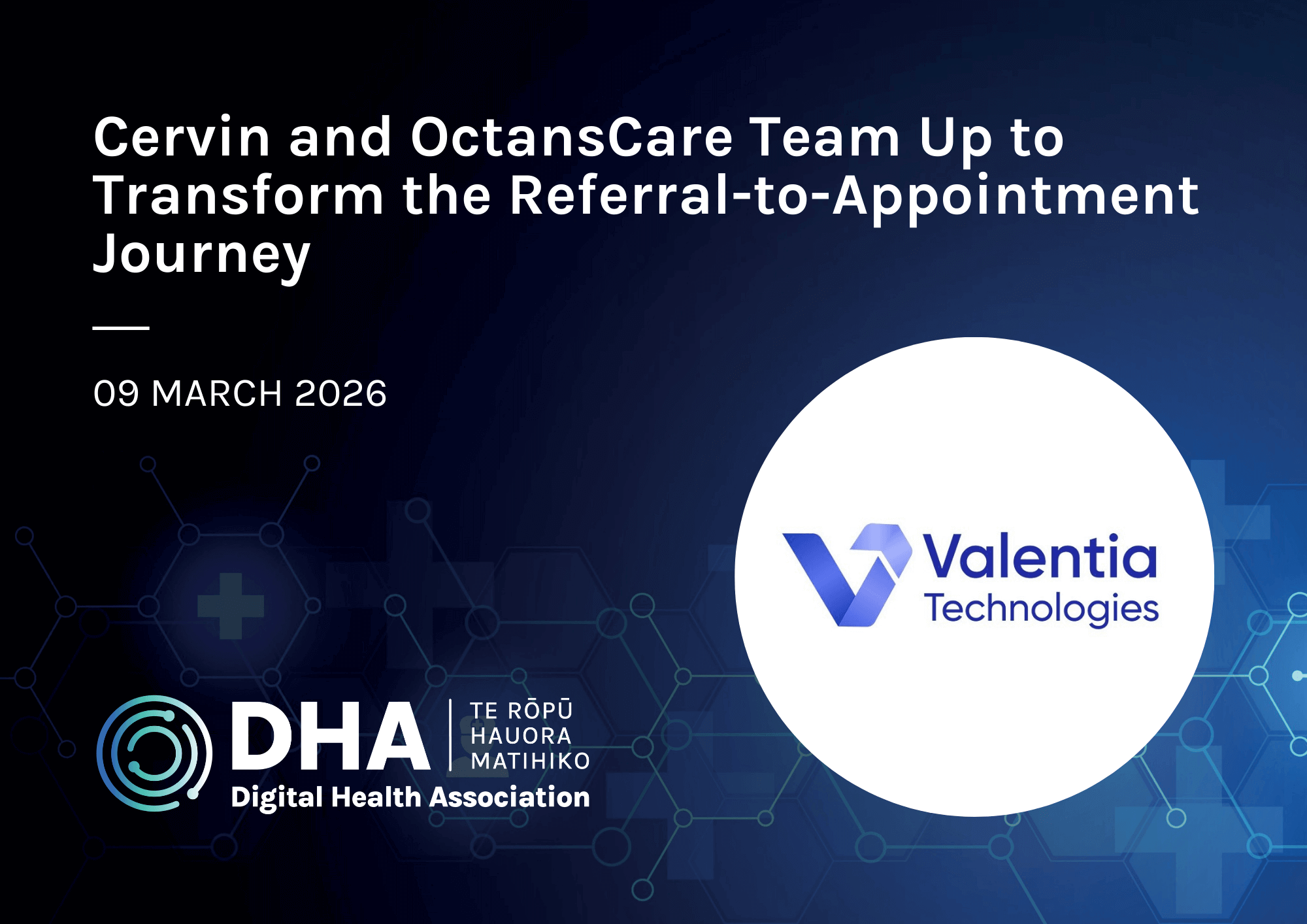 Cervin and OctansCare Team Up to Transform the Referral-to-Appointment Journey

09 MARCH 2026

Valentia Technologies

DHA
TE RŌPŪ HAUORA MATIHIKO
Digital Health Association